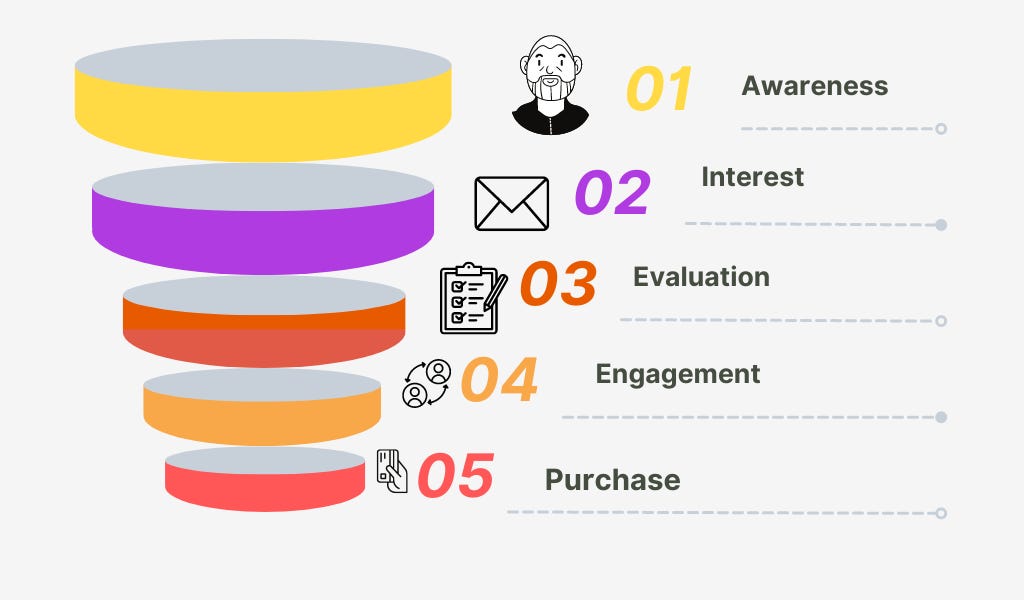 01 Awareness

02 Interest

03 Evaluation

04 Engagement

05 Purchase